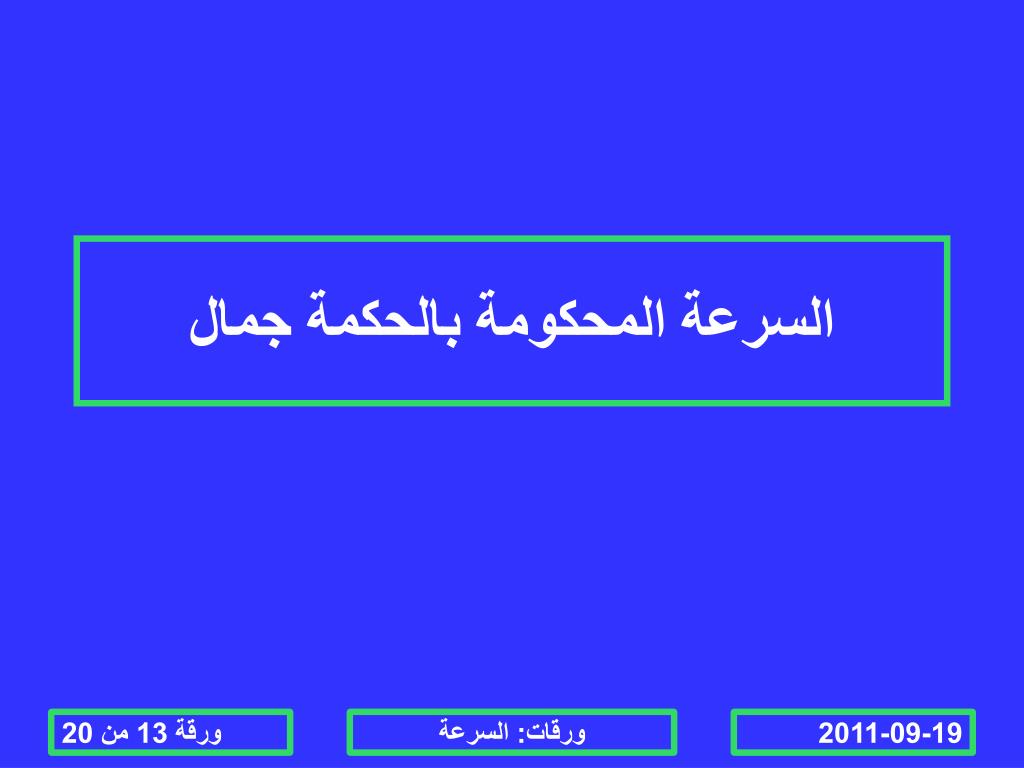 السرعة المحكومة بالحكمة جمال

2011-09-19

ورقات: السرعة

ورقة 13 من 20